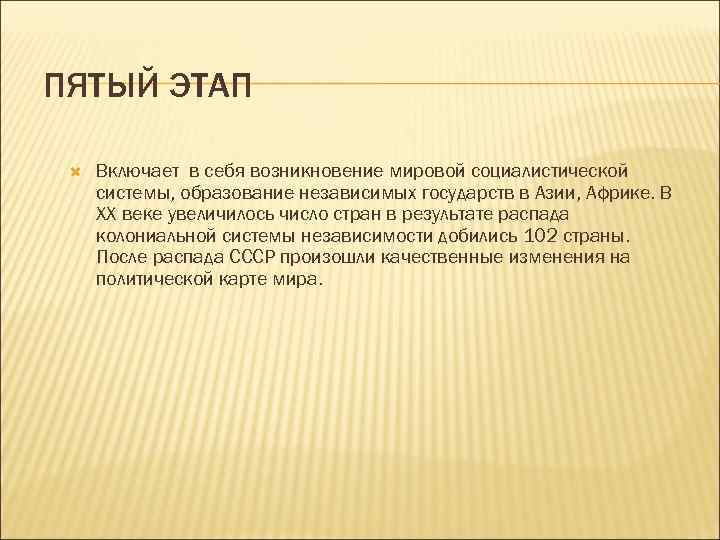 ПЯТЫЙ ЭТАП

Включает в себя возникновение мировой социалистической системы, образование независимых государств в Азии, Африке. В XX веке увеличилось число стран в результате распада колониальной системы независимости добились 102 страны. После распада СССР произошли качественные изменения на политической карте мира.